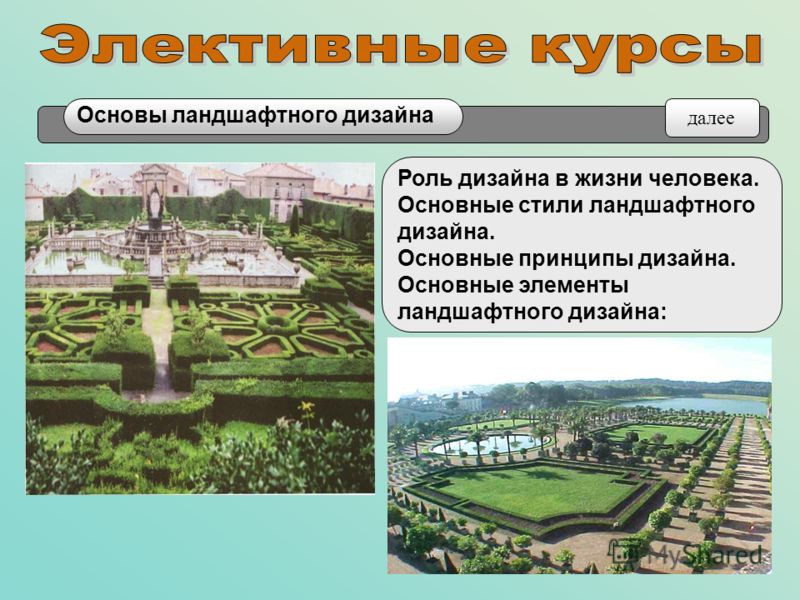 Элективные курсы

Основы ландшафтного дизайна

далее

Роль дизайна в жизни человека.
Основные стили ландшафтного дизайна.
Основные принципы дизайна.
Основные элементы ландшафтного дизайна:

MyShared